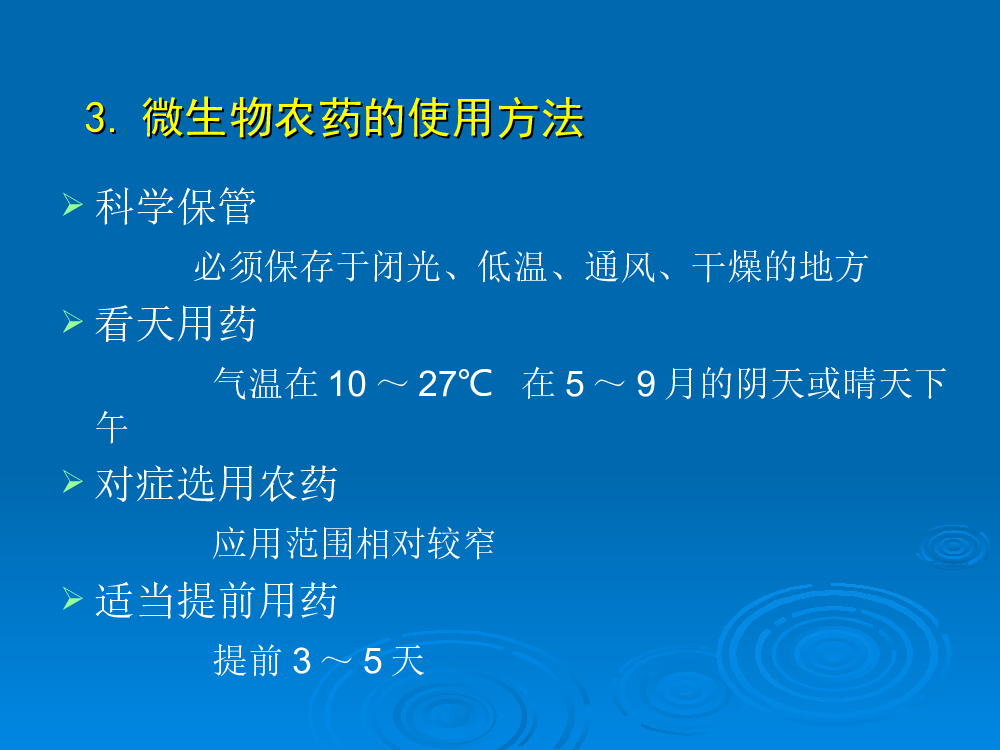 3. 微生物农药的使用方法

➢ 科学保管

必须保存于闭光、低温、通风、干燥的地方

➢ 看天用药

气温在 10 ～ 27℃ 在 5 ～ 9 月的阴天或晴天下午

➢ 对症选用农药

应用范围相对较窄

➢ 适当提前用药

提前 3 ～ 5 天